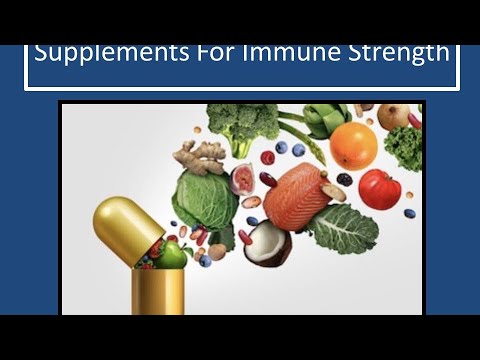 Supplements For Immune Strength